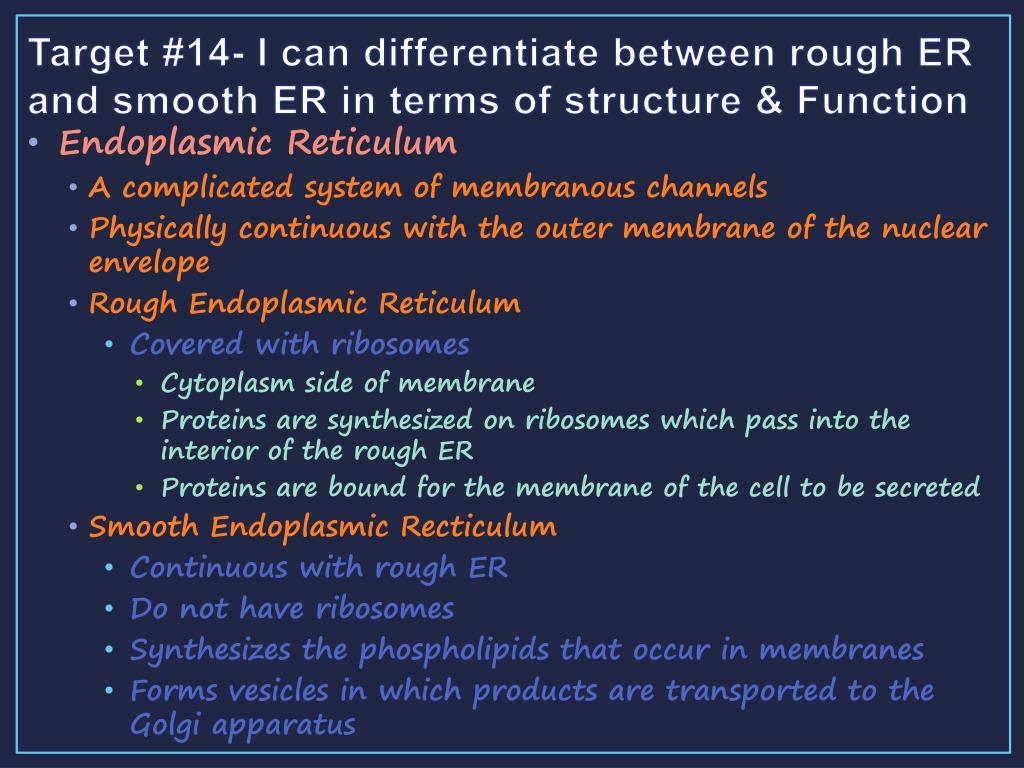 Target #14- I can differentiate between rough ER and smooth ER in terms of structure & Function

• Endoplasmic Reticulum
• A complicated system of membranous channels
• Physically continuous with the outer membrane of the nuclear envelope
• Rough Endoplasmic Reticulum
• Covered with ribosomes
• Cytoplasm side of membrane
• Proteins are synthesized on ribosomes which pass into the interior of the rough ER
• Proteins are bound for the membrane of the cell to be secreted
• Smooth Endoplasmic Recticulum
• Continuous with rough ER
• Do not have ribosomes
• Synthesizes the phospholipids that occur in membranes
• Forms vesicles in which products are transported to the Golgi apparatus